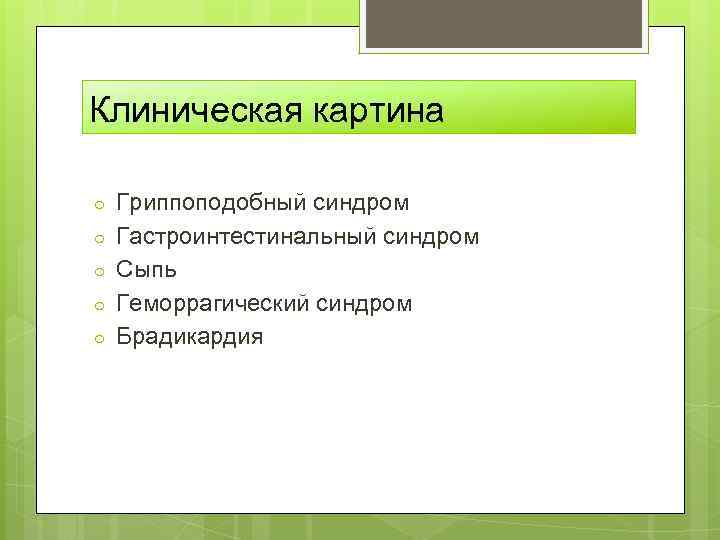 Клиническая картина

- Гриппоподобный синдром
- Гастроинтестинальный синдром
- Сыпь
- Геморрагический синдром
- Брадикардия